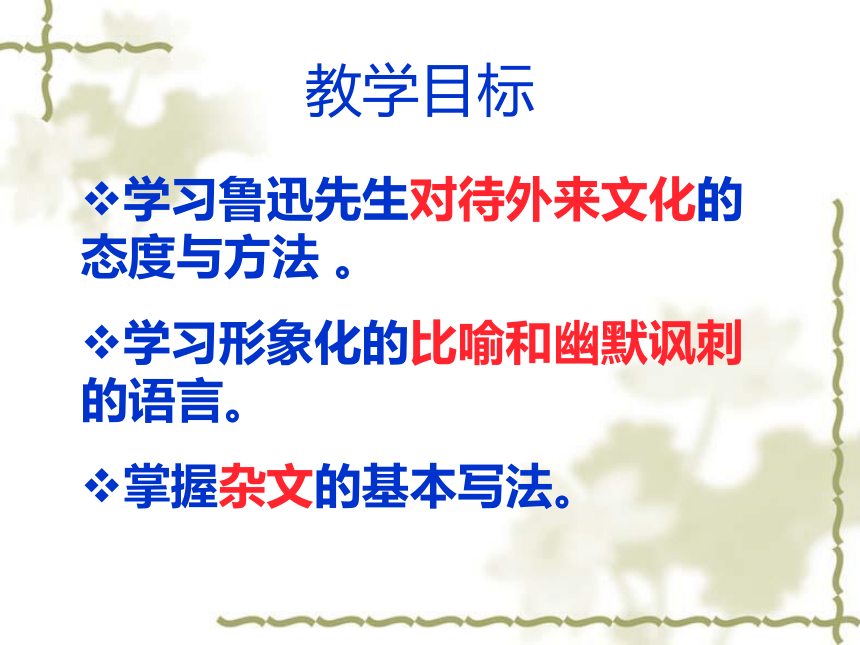 教学目标

❖学习鲁迅先生对待外来文化的态度与方法 。

❖学习形象化的比喻和幽默讽刺的语言。

❖掌握杂文的基本写法。